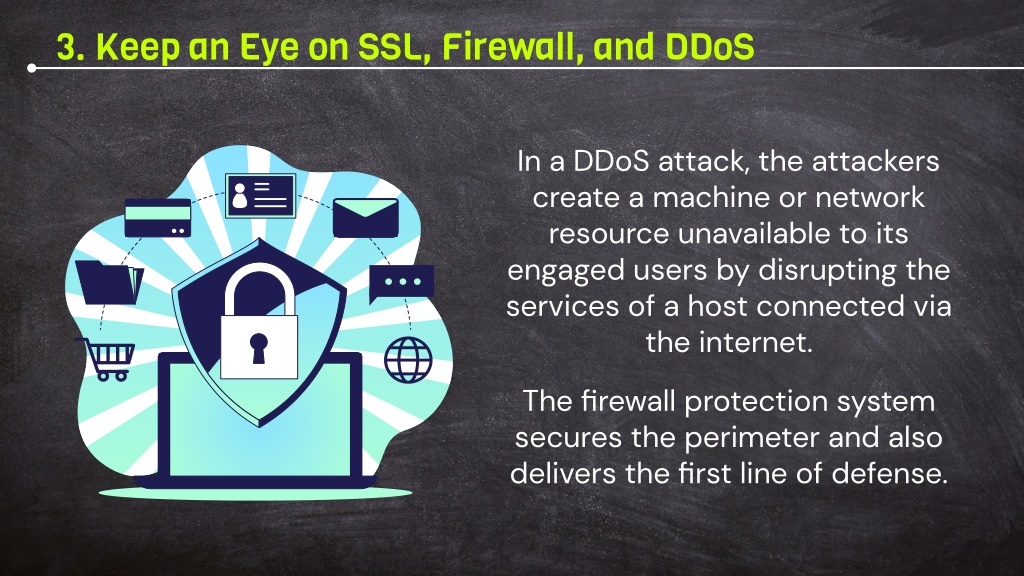 3. Keep an Eye on SSL, Firewall, and DDoS

In a DDoS attack, the attackers create a machine or network resource unavailable to its engaged users by disrupting the services of a host connected via the internet.

The firewall protection system secures the perimeter and also delivers the first line of defense.